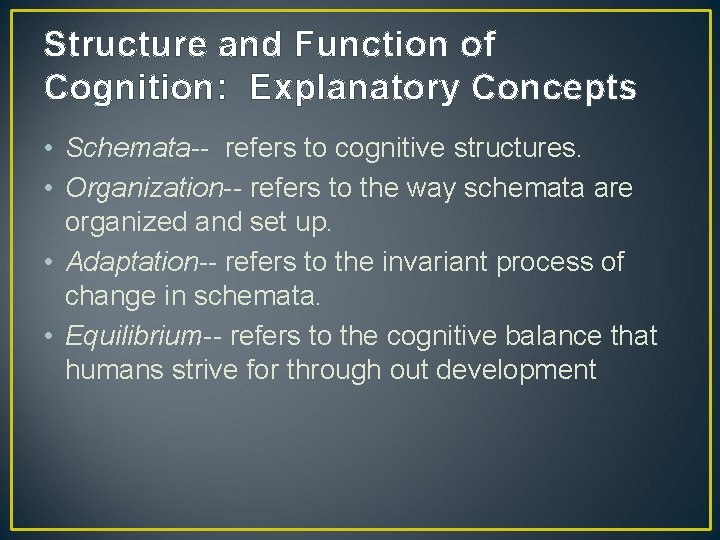 Structure and Function of Cognition: Explanatory Concepts

• Schemata-- refers to cognitive structures.
• Organization-- refers to the way schemata are organized and set up.
• Adaptation-- refers to the invariant process of change in schemata.
• Equilibrium-- refers to the cognitive balance that humans strive for through out development